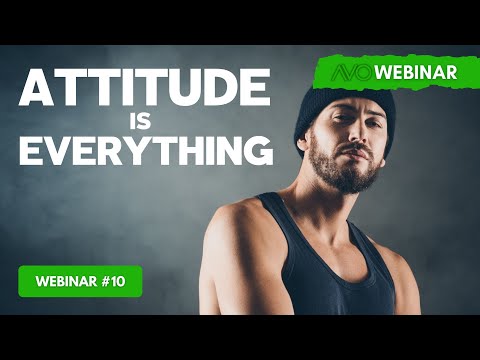 ATTITUDE IS EVERYTHING

AVO WEBINAR

WEBINAR #10